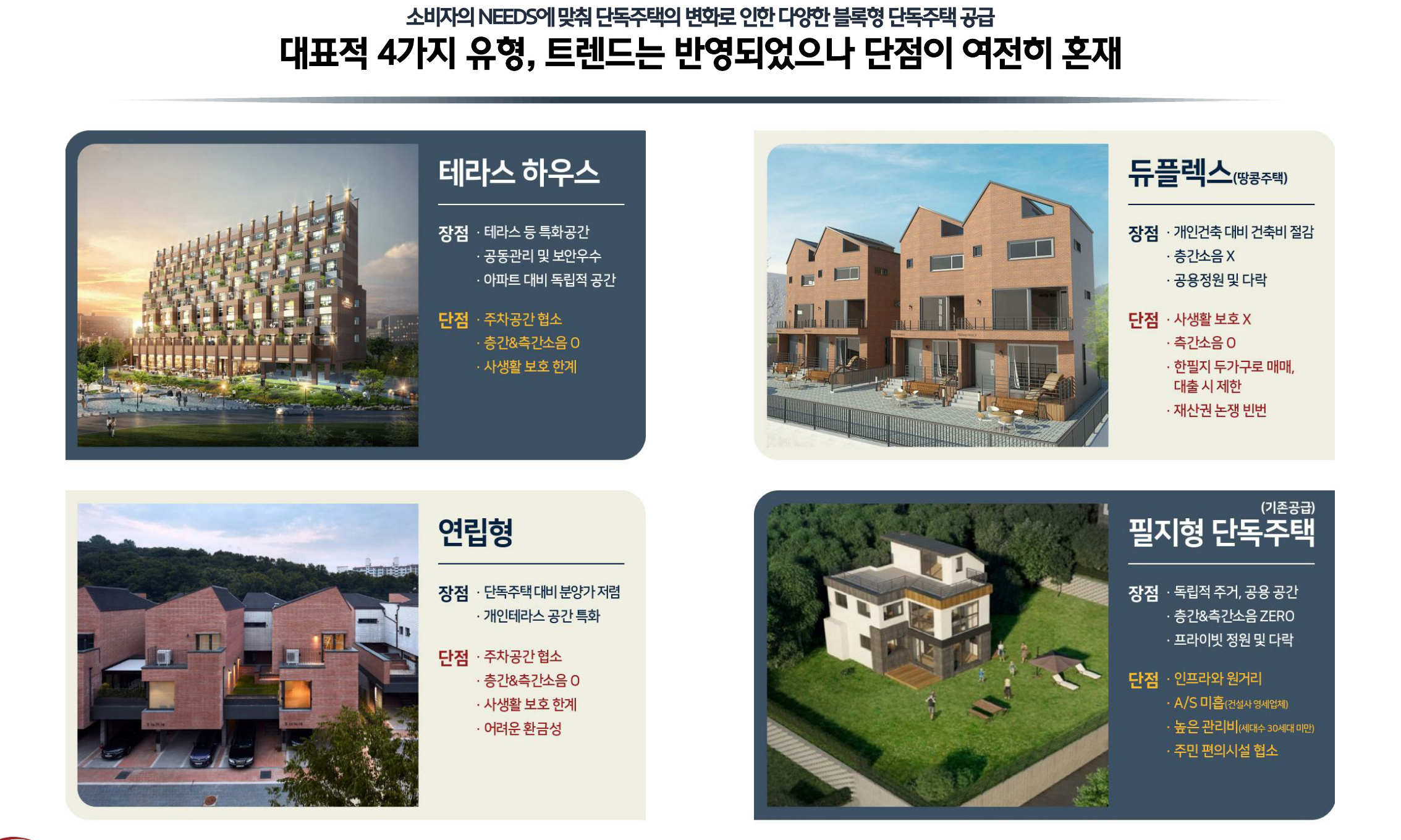 소비자의 NEEDS에 맞춰 단독주택의 변화로 인한 다양한 블록형 단독주택 공급

대표적 4가지 유형, 트렌드는 반영되었으나 단점이 여전히 혼재

테라스 하우스

장점 · 테라스 등 특화공간
· 공동관리 및 보안우수
· 아파트 대비 독립적 공간

단점 · 주차공간 협소
· 층간&측간소음 O
· 사생활 보호 한계

듀플렉스(땅콩주택)

장점 · 개인건축 대비 건축비 절감
· 층간소음 X
· 공용정원 및 다락

단점 · 사생활 보호 X
· 측간소음 O
· 한필지 두가구로 매매, 대출 시 제한
· 재산권 논쟁 빈번

연립형

장점 · 단독주택 대비 분양가 저렴
· 개인테라스 공간 특화

단점 · 주차공간 협소
· 층간&측간소음 O
· 사생활 보호 한계
· 어려운 환금성

(기존공급)
필지형 단독주택

장점 · 독립적 주거, 공용 공간
· 층간&측간소음 ZERO
· 프라이빗 정원 및 다락

단점 · 인프라와 원거리
· A/S 미흡(건설사 영세업체)
· 높은 관리비(세대수 30세대 미만)
· 주민 편의시설 협소